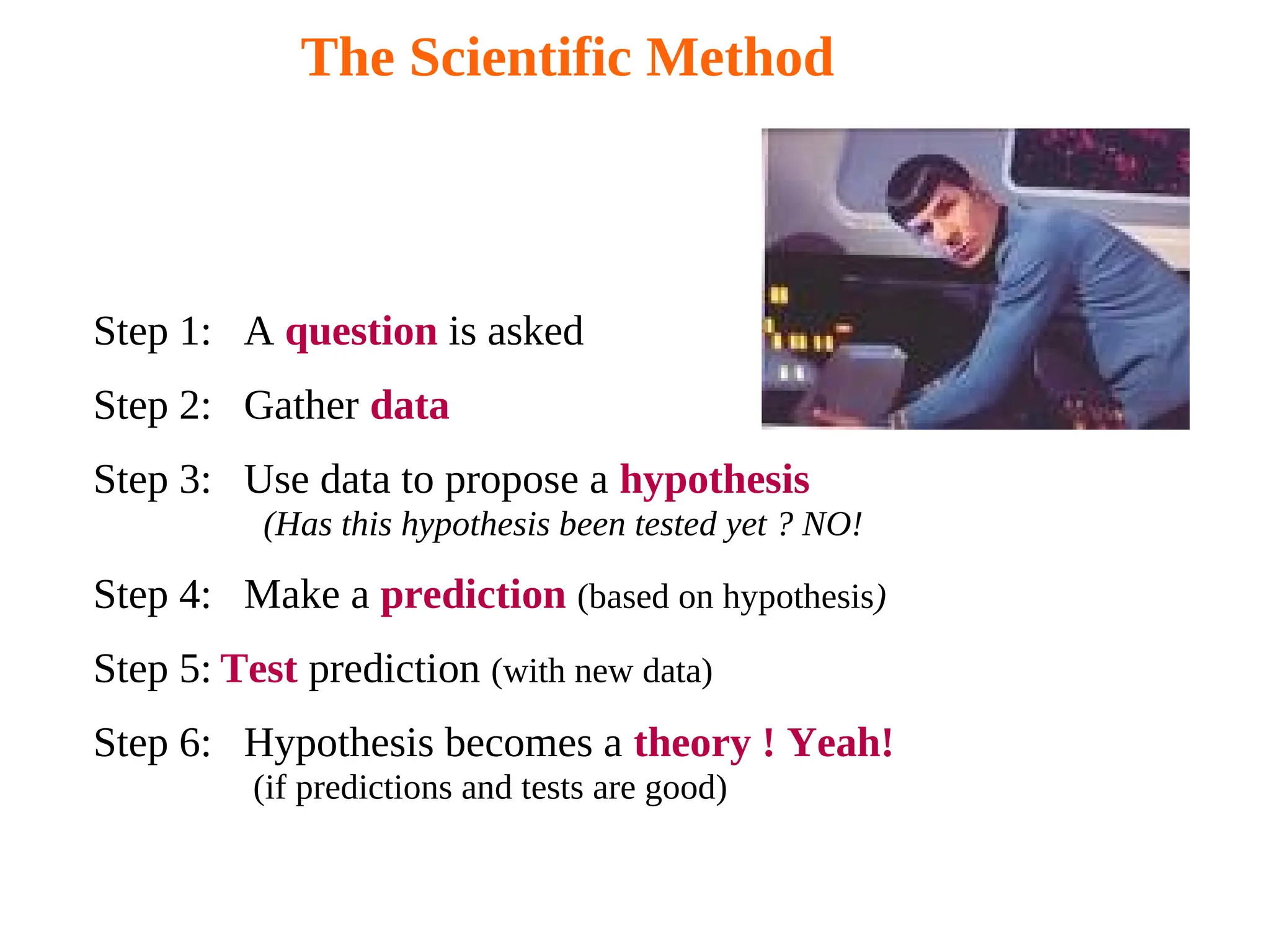 The Scientific Method

Step 1: A question is asked

Step 2: Gather data

Step 3: Use data to propose a hypothesis
(Has this hypothesis been tested yet ? NO!

Step 4: Make a prediction (based on hypothesis)

Step 5: Test prediction (with new data)

Step 6: Hypothesis becomes a theory ! Yeah!
(if predictions and tests are good)